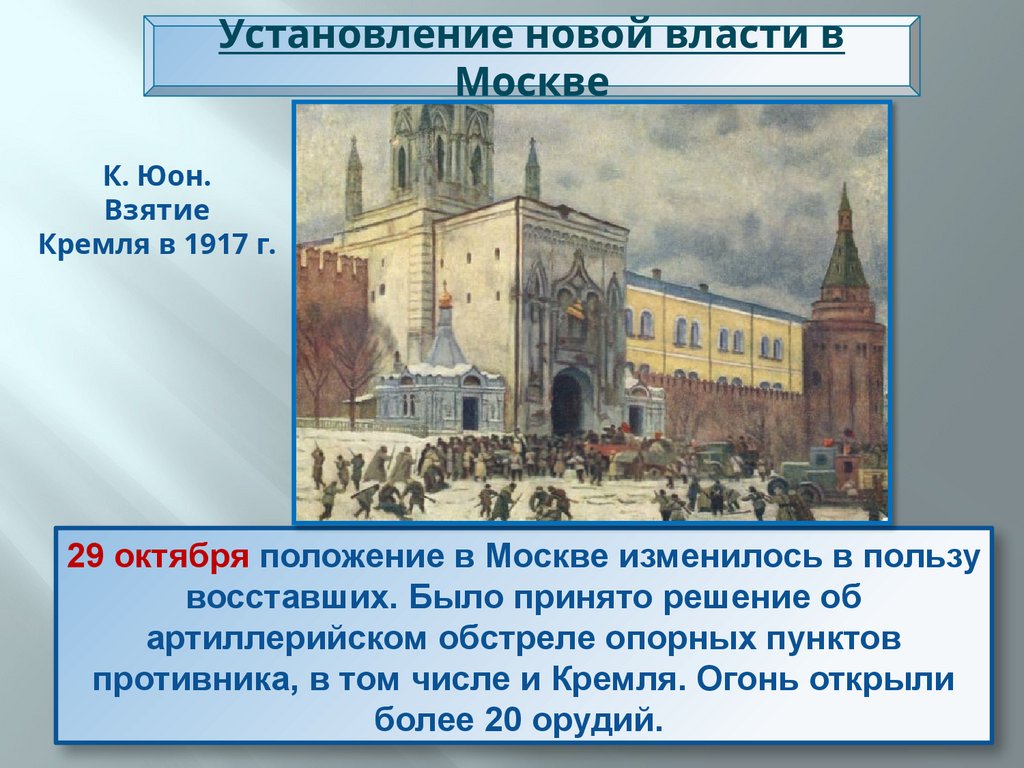 Установление новой власти в Москве

К. Юон. Взятие Кремля в 1917 г.

29 октября положение в Москве изменилось в пользу восставших. Было принято решение об артиллерийском обстреле опорных пунктов противника, в том числе и Кремля. Огонь открыли более 20 орудий.